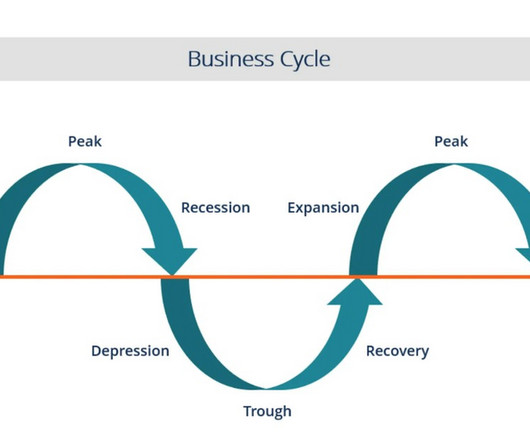 Business Cycle

Peak

Peak

Recession

Expansion

Depression

Recovery

Trough